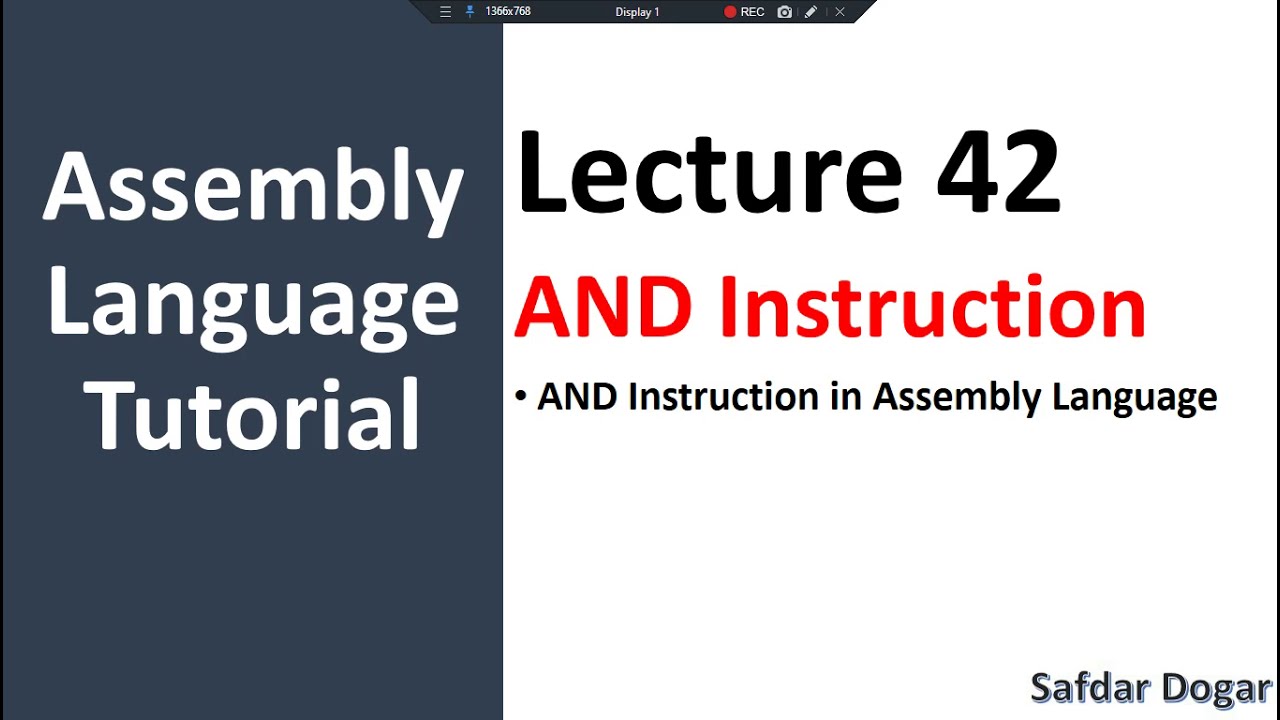 1366x768 Display 1 REC

Assembly Language Tutorial

Lecture 42

AND Instruction

• AND Instruction in Assembly Language

Safdar Dogar